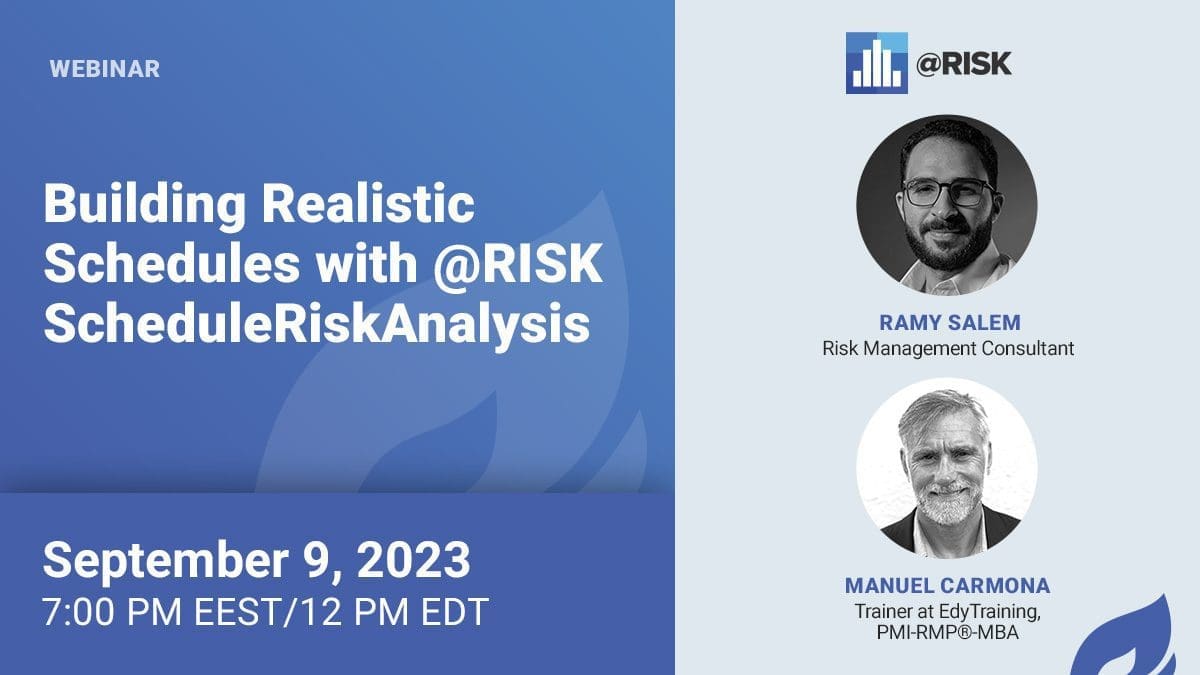 WEBINAR

Building Realistic Schedules with @RISK ScheduleRiskAnalysis

September 9, 2023
7:00 PM EEST/12 PM EDT

@RISK

RAMY SALEM
Risk Management Consultant

MANUEL CARMONA
Trainer at EdyTraining, PMI-RMP®-MBA